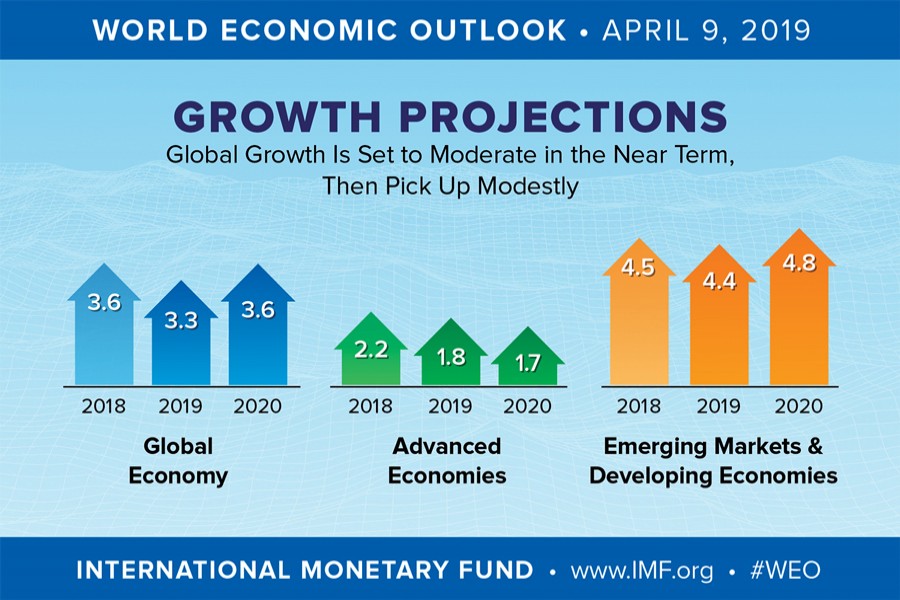 WORLD ECONOMIC OUTLOOK • APRIL 9, 2019

GROWTH PROJECTIONS
Global Growth Is Set to Moderate in the Near Term, Then Pick Up Modestly

3.6 3.3 3.6
2018 2019 2020
Global Economy

2.2 1.8 1.7
2018 2019 2020
Advanced Economies

4.5 4.4 4.8
2018 2019 2020
Emerging Markets & Developing Economies

INTERNATIONAL MONETARY FUND • www.IMF.org • #WEO